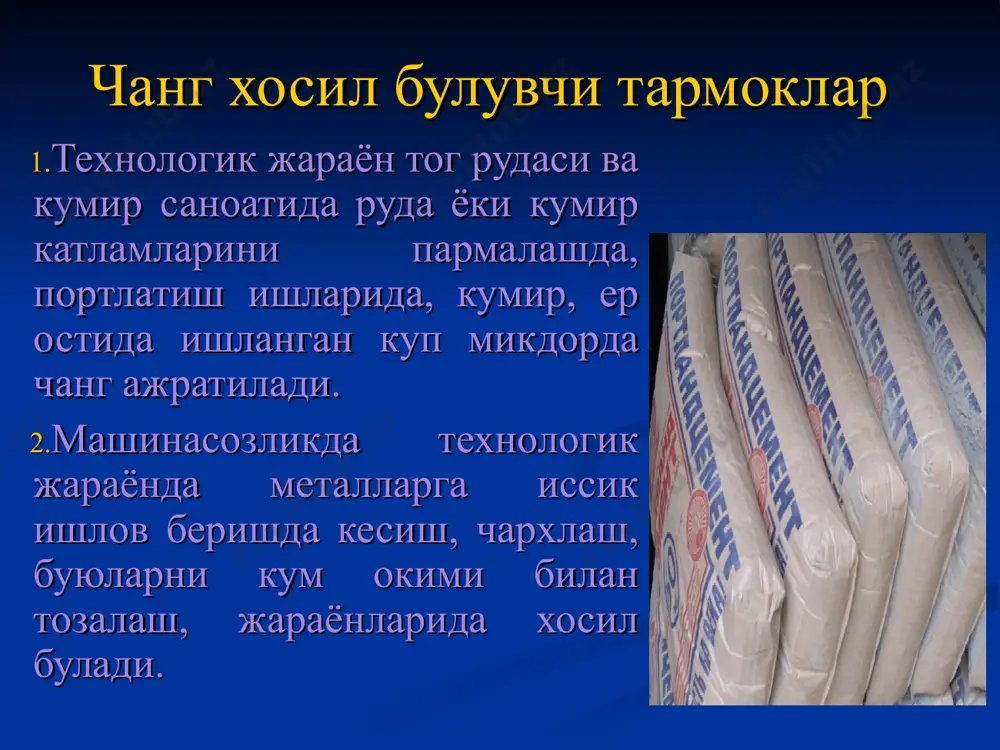 Чанг хосил булувчи тармоклар

1.Технологик жараён тог рудаси ва кумир саноатида руда ёки кумир катламларини пармалашда, портлатиш ишларида, кумир, ер остида ишланган куп микдорда чанг ажратилади.

2.Машинасозликда технологик жараёнда металларга иссик ишлов беришда кесиш, чархлаш, буюларни кум окими билан тозалаш, жараёнларида хосил булади.

ПОРТЛАНДЦЕМЕНТ

ПОРТЛАНДЦЕМЕНТ

ПОРТЛАНДЦЕМЕНТ